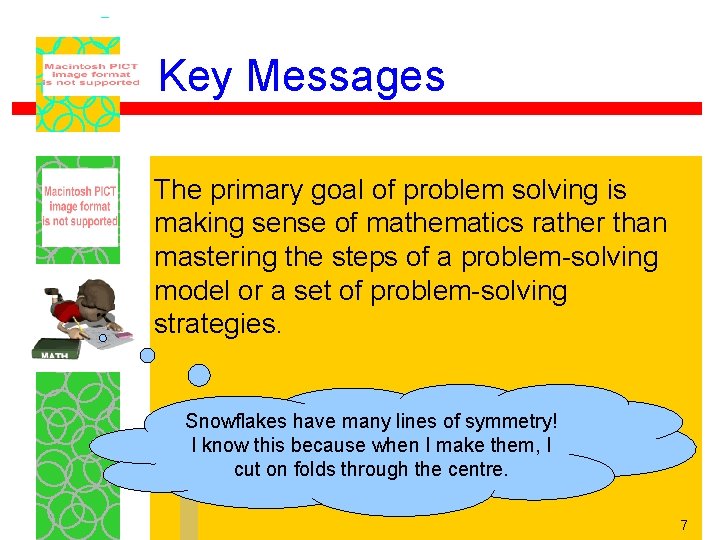 Macintosh PICT image format is not supported

Key Messages

Macintosh PICT image format is not supported

The primary goal of problem solving is making sense of mathematics rather than mastering the steps of a problem-solving model or a set of problem-solving strategies.

MATH

Snowflakes have many lines of symmetry! I know this because when I make them, I cut on folds through the centre.

7